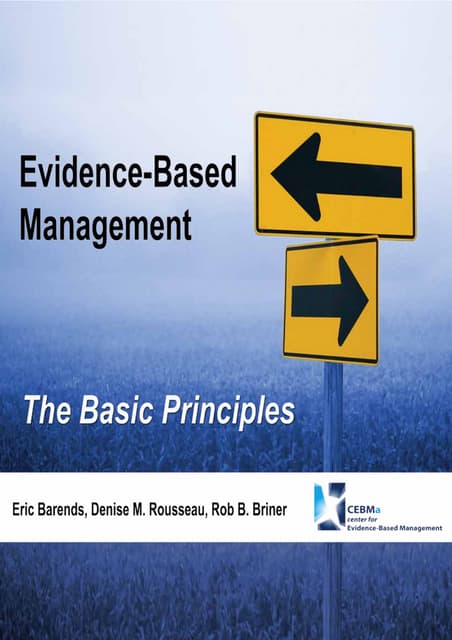 Evidence-Based Management

The Basic Principles

Eric Barends, Denise M. Rousseau, Rob B. Briner

CEBMa
center for
Evidence-Based Management